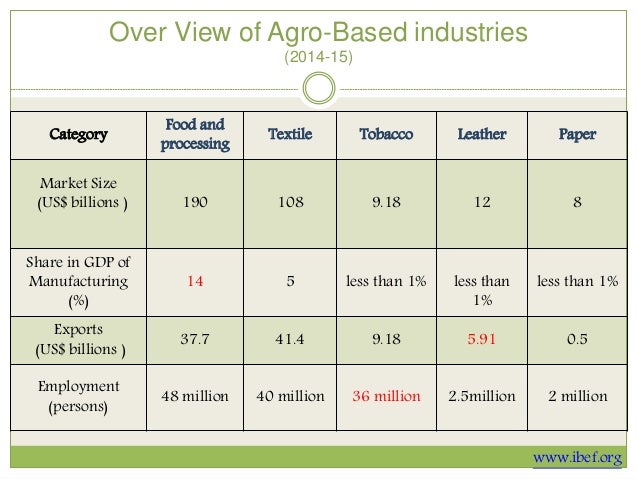 Over View of Agro-Based industries
(2014-15)

| Category | Food and processing | Textile | Tobacco | Leather | Paper |
|---|---|---|---|---|---|
| Market Size (US$ billions ) | 190 | 108 | 9.18 | 12 | 8 |
| Share in GDP of Manufacturing (%) | 14 | 5 | less than 1% | less than 1% | less than 1% |
| Exports (US$ billions ) | 37.7 | 41.4 | 9.18 | 5.91 | 0.5 |
| Employment (persons) | 48 million | 40 million | 36 million | 2.5million | 2 million |

www.ibef.org